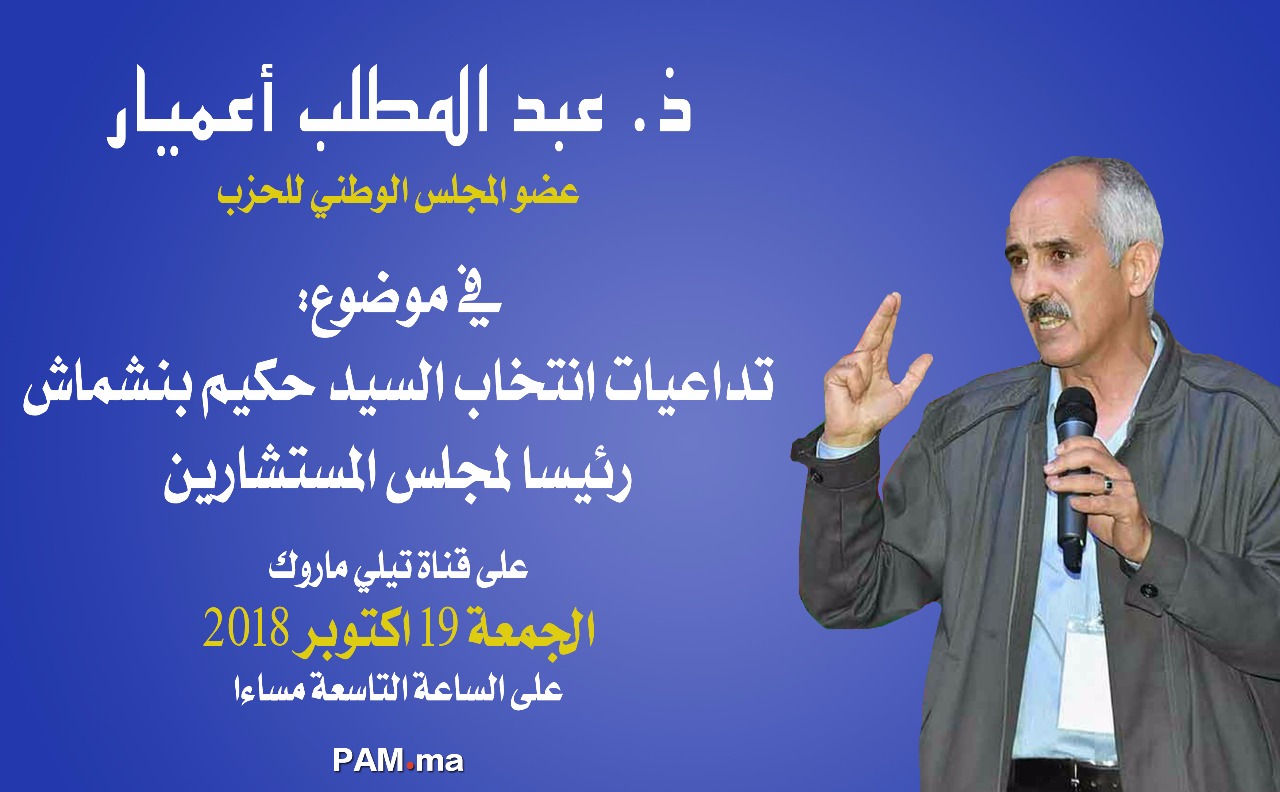 ذ. عبد المطلب أعميار

عضو المجلس الوطني للحزب

في موضوع:
تداعيات انتخاب السيد حكيم بنشماش رئيسا لمجلس المستشارين

على قناة تيلي ماروك
الجمعة 19 اكتوبر 2018
على الساعة التاسعة مساءا

PAM.ma